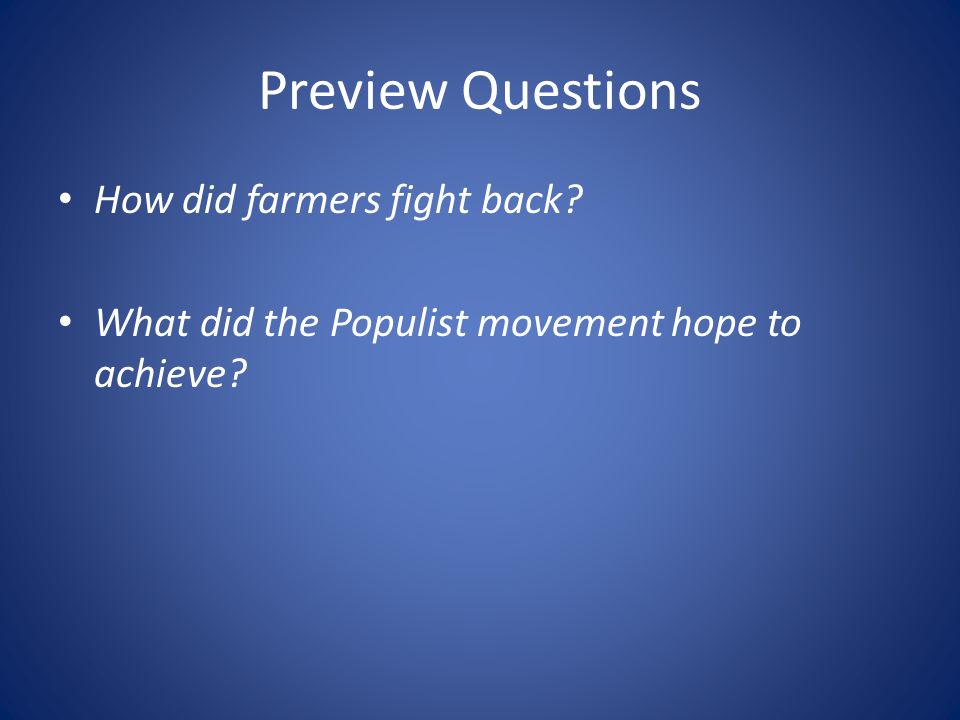 Preview Questions

• How did farmers fight back?

• What did the Populist movement hope to achieve?